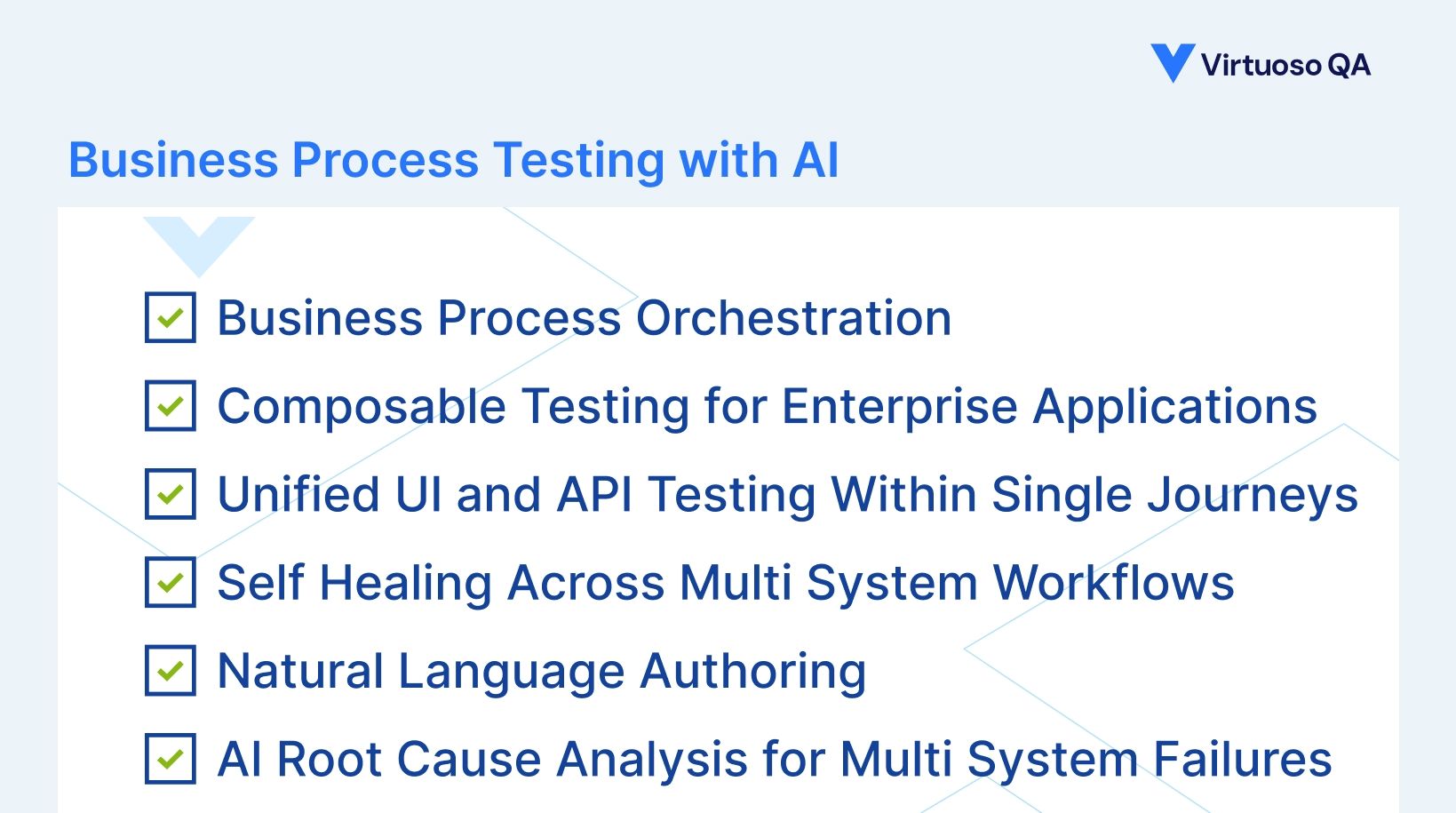 Virtuoso QA

Business Process Testing with AI

Business Process Orchestration

Composable Testing for Enterprise Applications

Unified UI and API Testing Within Single Journeys

Self Healing Across Multi System Workflows

Natural Language Authoring

AI Root Cause Analysis for Multi System Failures